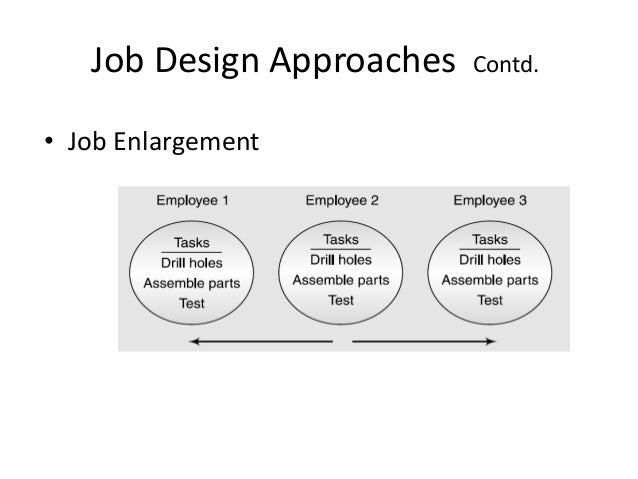 Job Design Approaches Contd.

• Job Enlargement

Employee 1

Tasks
Drill holes
Assemble parts
Test

Employee 2

Tasks
Drill holes
Assemble parts
Test

Employee 3

Tasks
Drill holes
Assemble parts
Test